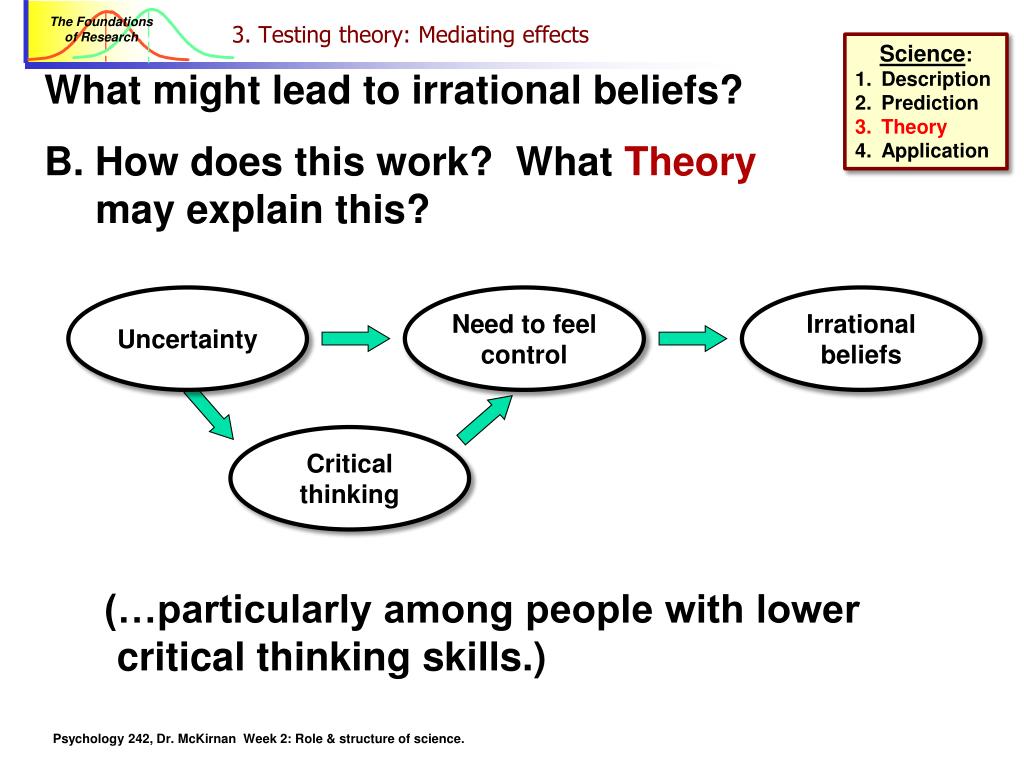 The Foundations of Research

3. Testing theory: Mediating effects

Science:
1. Description
2. Prediction
3. Theory
4. Application

What might lead to irrational beliefs?

B. How does this work? What Theory may explain this?

Uncertainty

Need to feel control

Irrational beliefs

Critical thinking

(…particularly among people with lower critical thinking skills.)

Psychology 242, Dr. McKirnan Week 2: Role & structure of science.